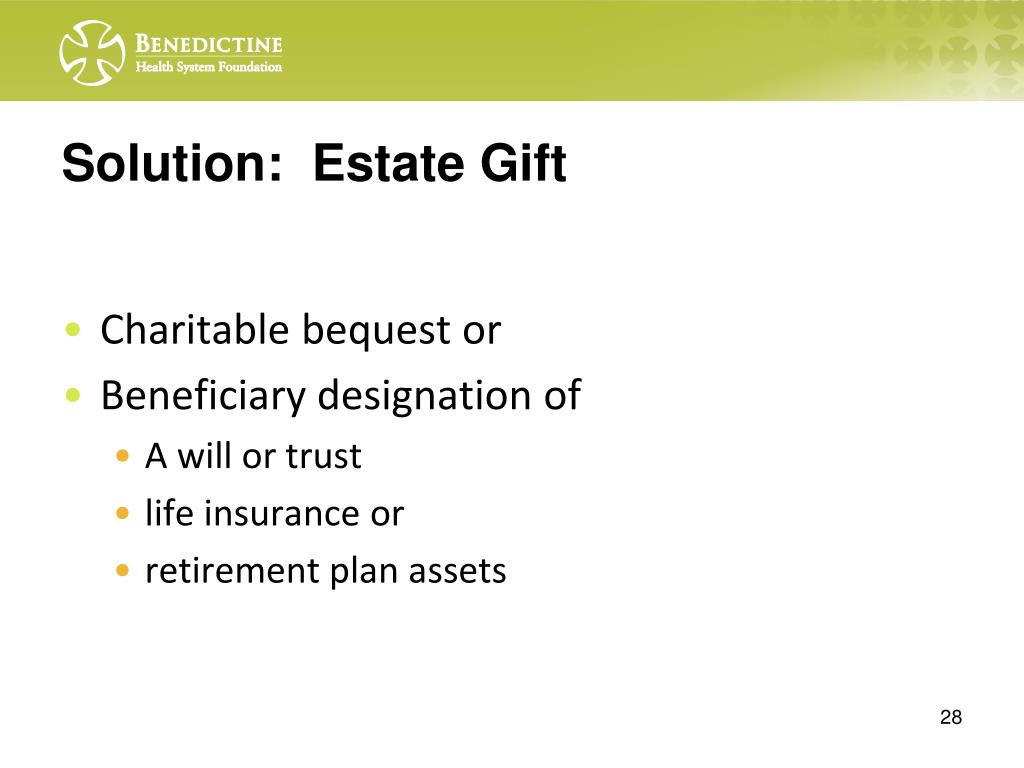 BENEDICTINE
Health System Foundation

Solution: Estate Gift

• Charitable bequest or
• Beneficiary designation of
  • A will or trust
  • life insurance or
  • retirement plan assets

28